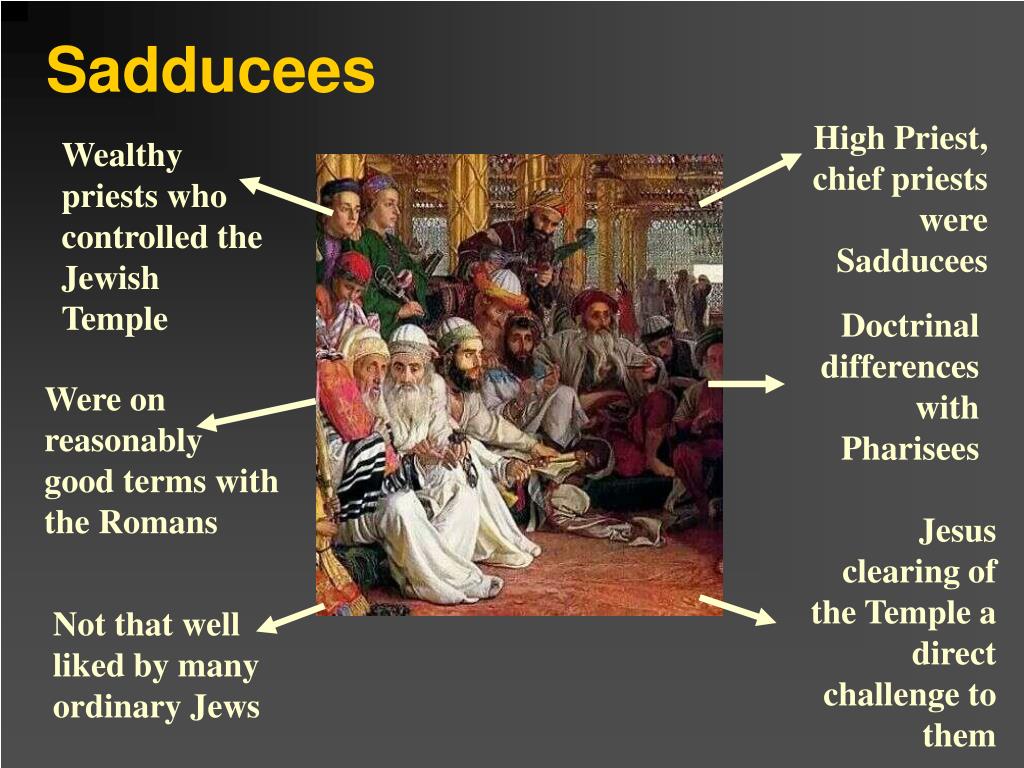 Sadducees

Wealthy priests who controlled the Jewish Temple

Were on reasonably good terms with the Romans

Not that well liked by many ordinary Jews

High Priest, chief priests were Sadducees

Doctrinal differences with Pharisees

Jesus clearing of the Temple a direct challenge to them